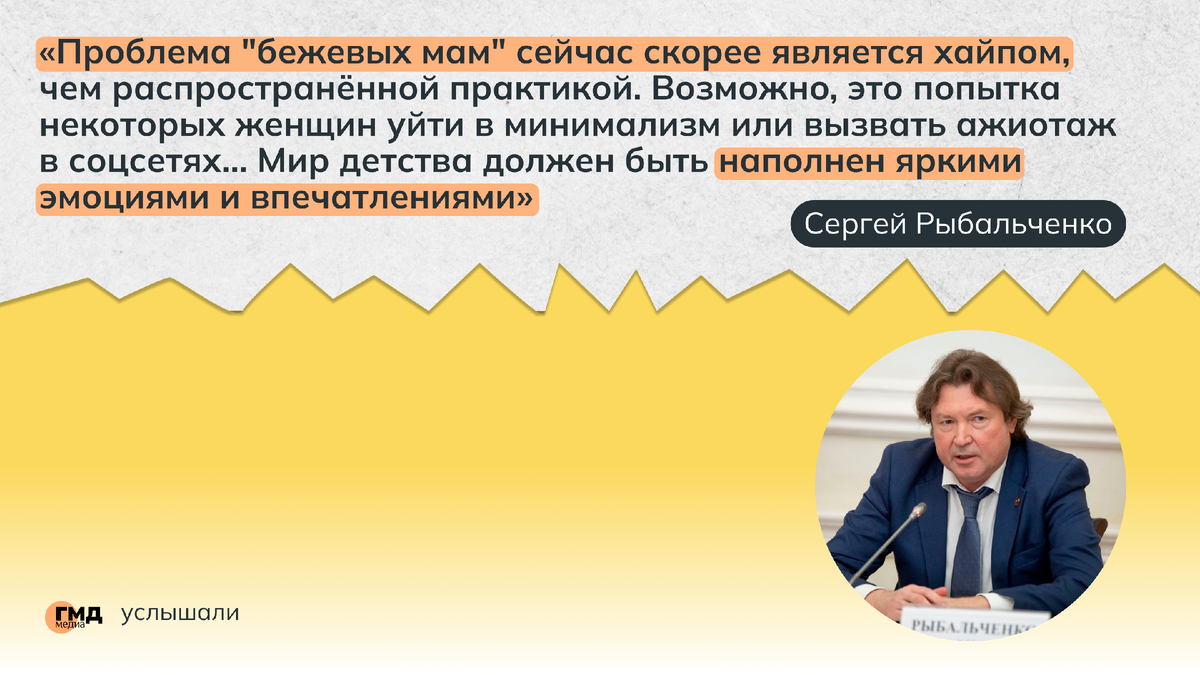 «Проблема "бежевых мам" сейчас скорее является хайпом, чем распространённой практикой. Возможно, это попытка некоторых женщин уйти в минимализм или вызвать ажиотаж в соцсетях... Мир детства должен быть наполнен яркими эмоциями и впечатлениями»

Сергей Рыбальченко

РЫБАЛЬЧЕНКО

ГМД медиа услышали